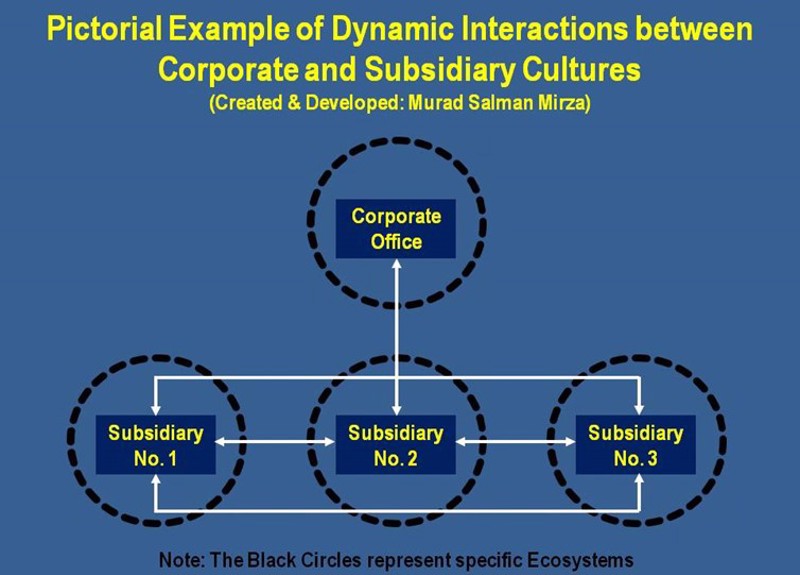 Pictorial Example of Dynamic Interactions between Corporate and Subsidiary Cultures
(Created & Developed: Murad Salman Mirza)

Corporate Office

Subsidiary No. 1

Subsidiary No. 2

Subsidiary No. 3

Note: The Black Circles represent specific Ecosystems